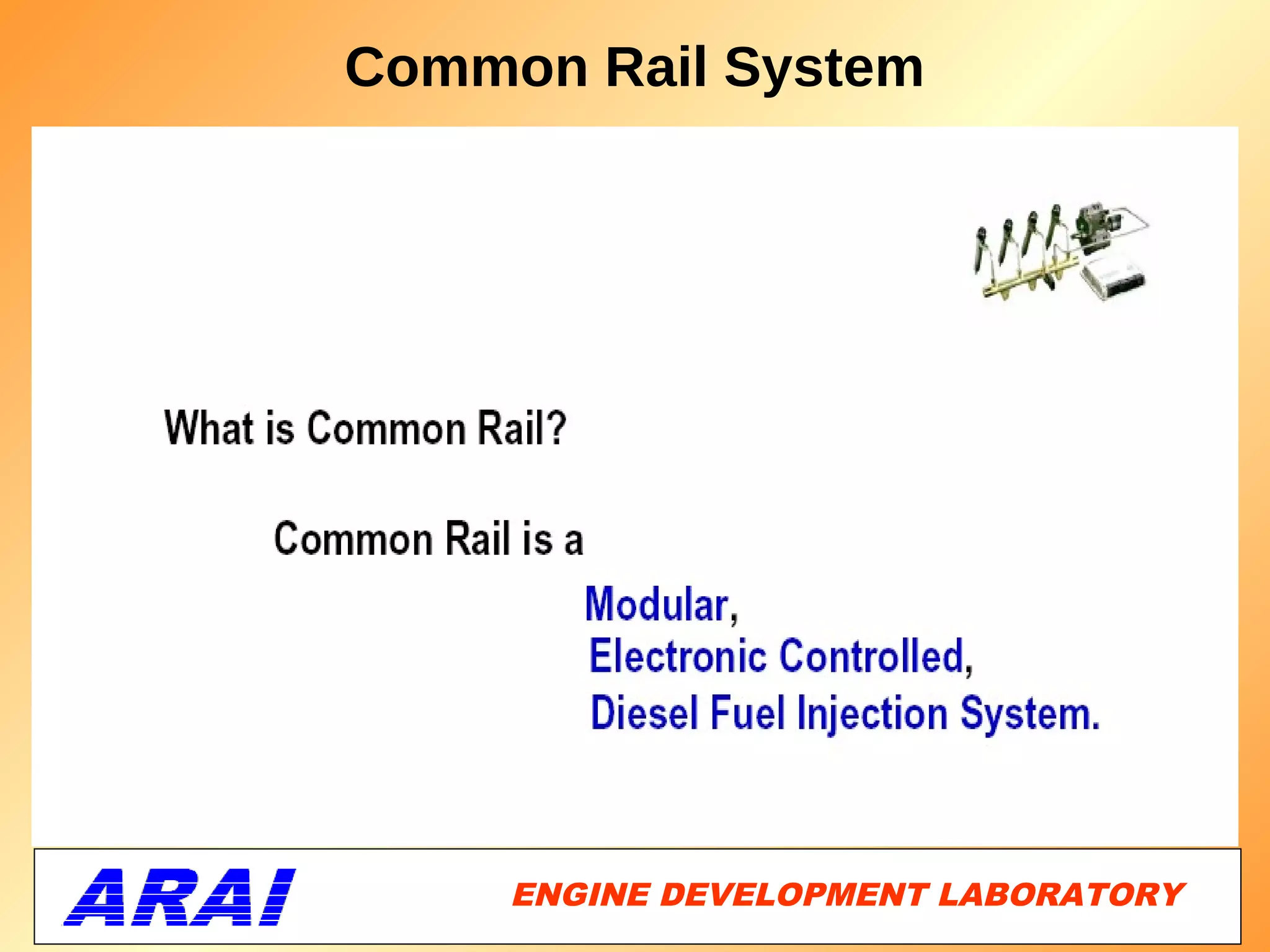 Common Rail System

What is Common Rail?

Common Rail is a

Modular,
Electronic Controlled,
Diesel Fuel Injection System.

ARAI

ENGINE DEVELOPMENT LABORATORY